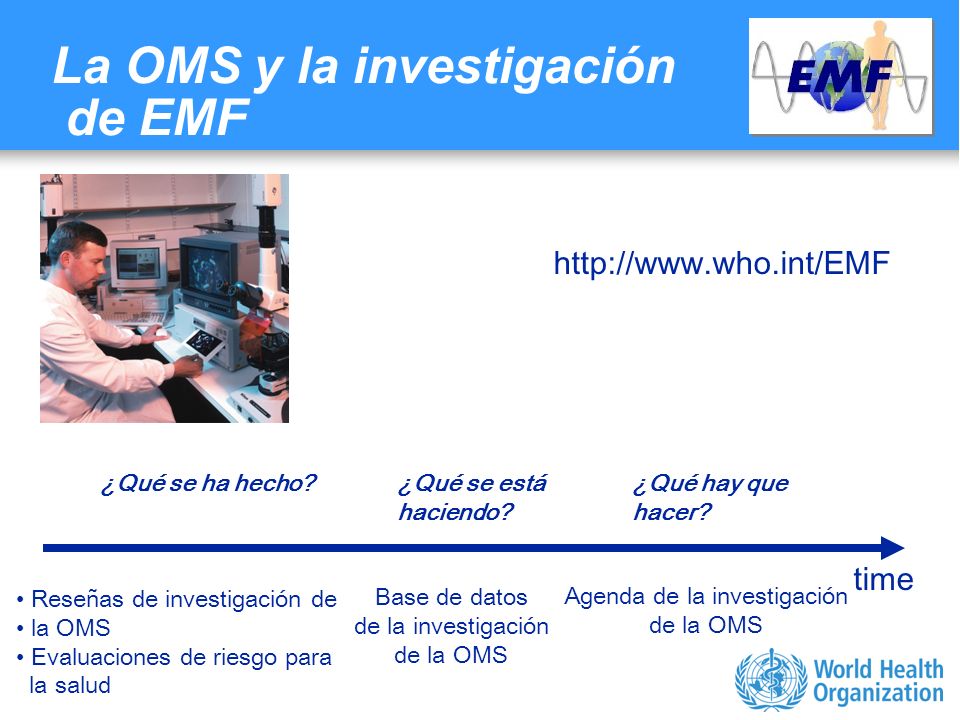 La OMS y la investigación de EMF

EMF

http://www.who.int/EMF

¿Qué se ha hecho?

¿Qué se está haciendo?

¿Qué hay que hacer?

time

• Reseñas de investigación de
• la OMS
• Evaluaciones de riesgo para la salud

Base de datos de la investigación de la OMS

Agenda de la investigación de la OMS

World Health Organization